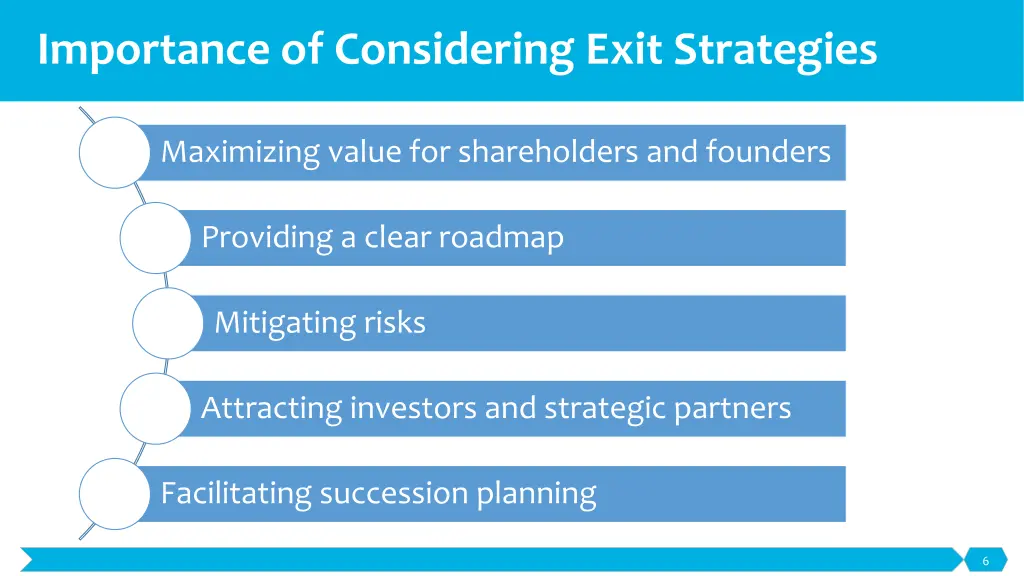 Importance of Considering Exit Strategies

Maximizing value for shareholders and founders

Providing a clear roadmap

Mitigating risks

Attracting investors and strategic partners

Facilitating succession planning

6